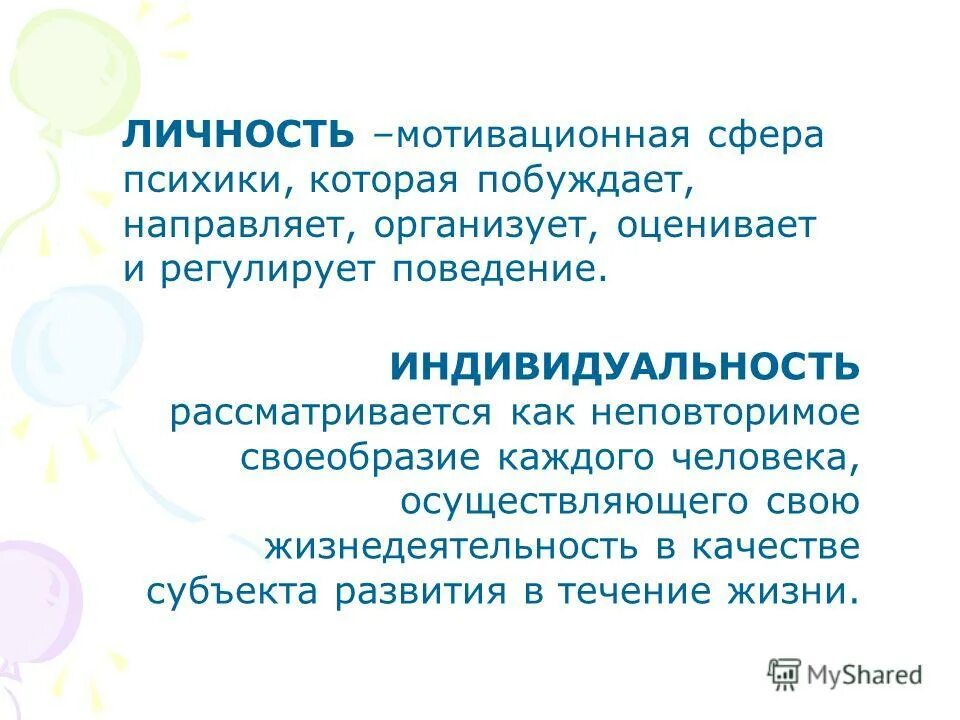 ЛИЧНОСТЬ –мотивационная сфера психики, которая побуждает, направляет, организует, оценивает и регулирует поведение.

ИНДИВИДУАЛЬНОСТЬ рассматривается как неповторимое своеобразие каждого человека, осуществляющего свою жизнедеятельность в качестве субъекта развития в течение жизни.

MyShared